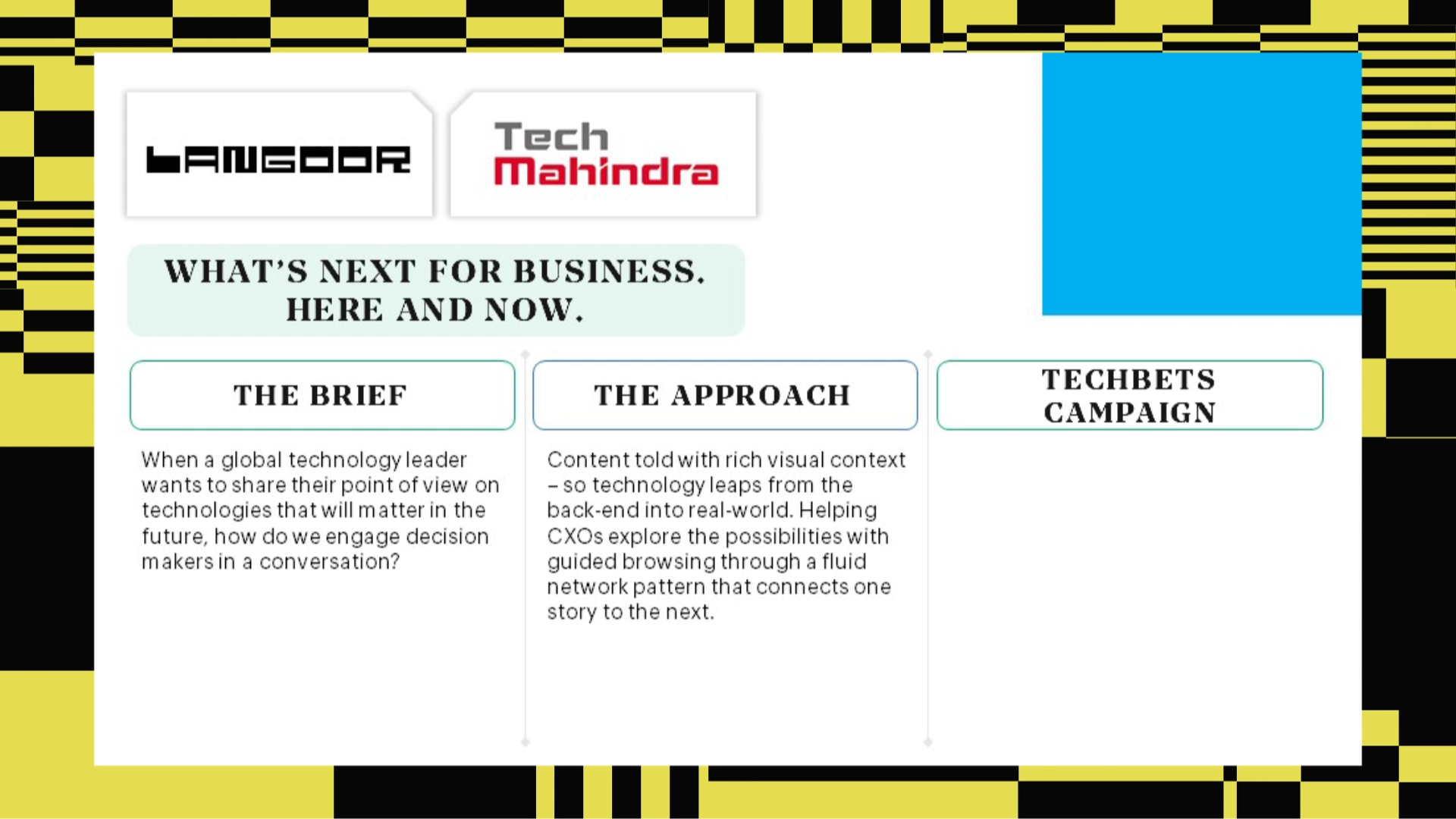 LANGOOR

Tech Mahindra

WHAT'S NEXT FOR BUSINESS. HERE AND NOW.

THE BRIEF

When a global technology leader wants to share their point of view on technologies that will matter in the future, how do we engage decision makers in a conversation?

THE APPROACH

Content told with rich visual context – so technology leaps from the back-end into real-world. Helping CXOs explore the possibilities with guided browsing through a fluid network pattern that connects one story to the next.

TECHBETS CAMPAIGN